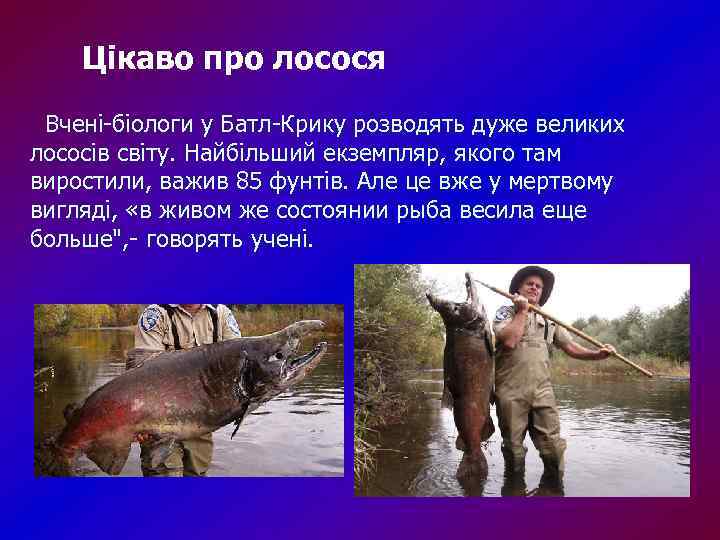 Цікаво про лосося

Вчені-біологи у Батл-Крику розводять дуже великих лососів світу. Найбільший екземпляр, якого там виростили, важив 85 фунтів. Але це вже у мертвому вигляді, «в живом же состоянии рыба весила еще больше",- говорять учені.